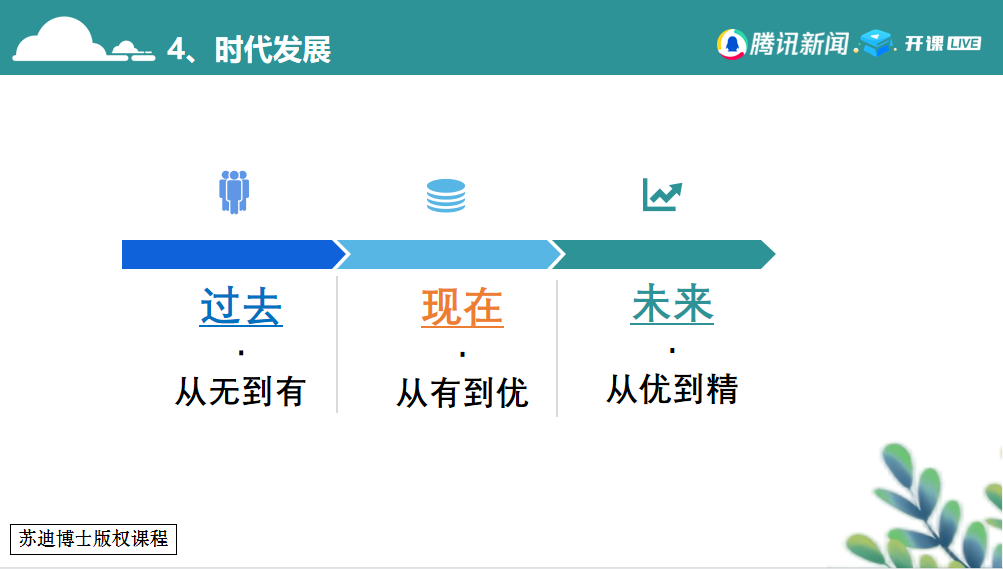 4、时代发展

腾讯新闻 开课 LIVE

过去
·
从无到有

现在
·
从有到优

未来
·
从优到精

苏迪博士版权课程